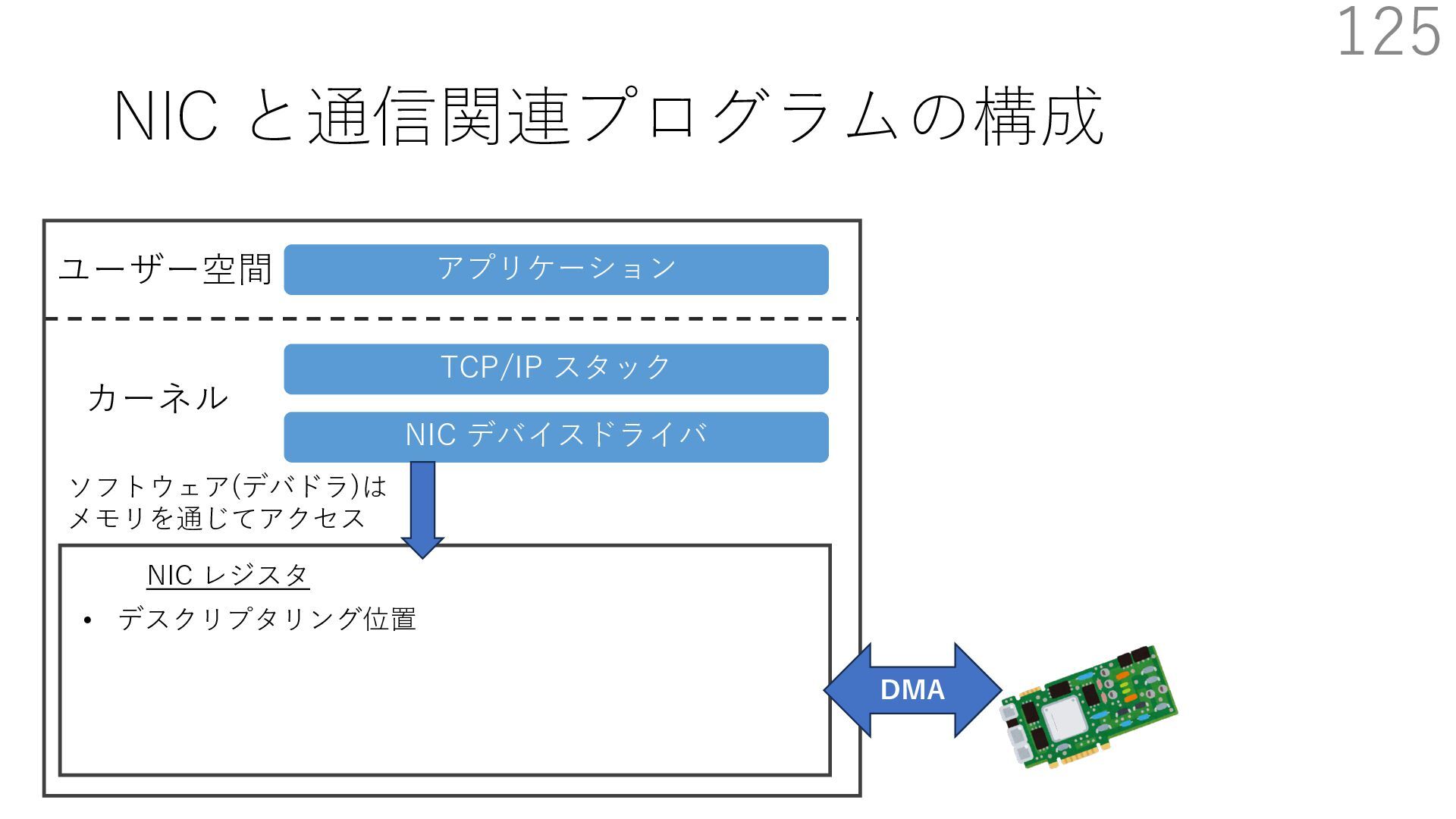 125

NIC と通信関連プログラムの構成

ユーザー空間

アプリケーション

カーネル

TCP/IP スタック

NIC デバイスドライバ

ソフトウェア(デバドラ)は
メモリを通じてアクセス

NIC レジスタ

• デスクリプタリング位置

DMA